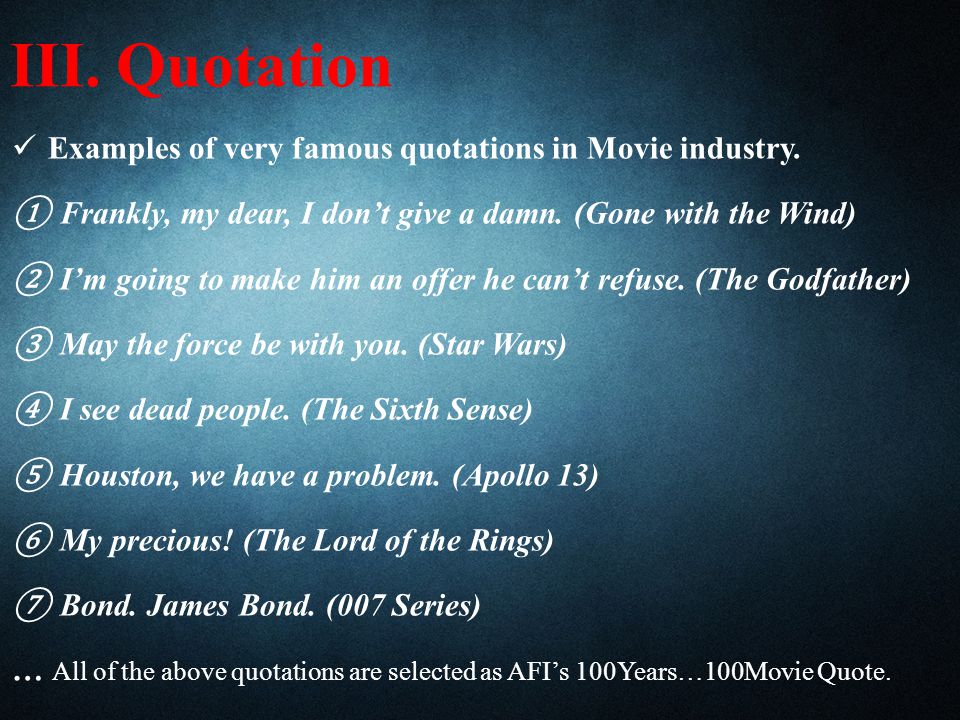 III. Quotation

✓ Examples of very famous quotations in Movie industry.

① Frankly, my dear, I don't give a damn. (Gone with the Wind)

② I'm going to make him an offer he can't refuse. (The Godfather)

③ May the force be with you. (Star Wars)

④ I see dead people. (The Sixth Sense)

⑤ Houston, we have a problem. (Apollo 13)

⑥ My precious! (The Lord of the Rings)

⑦ Bond. James Bond. (007 Series)

… All of the above quotations are selected as AFI's 100Years…100Movie Quote.